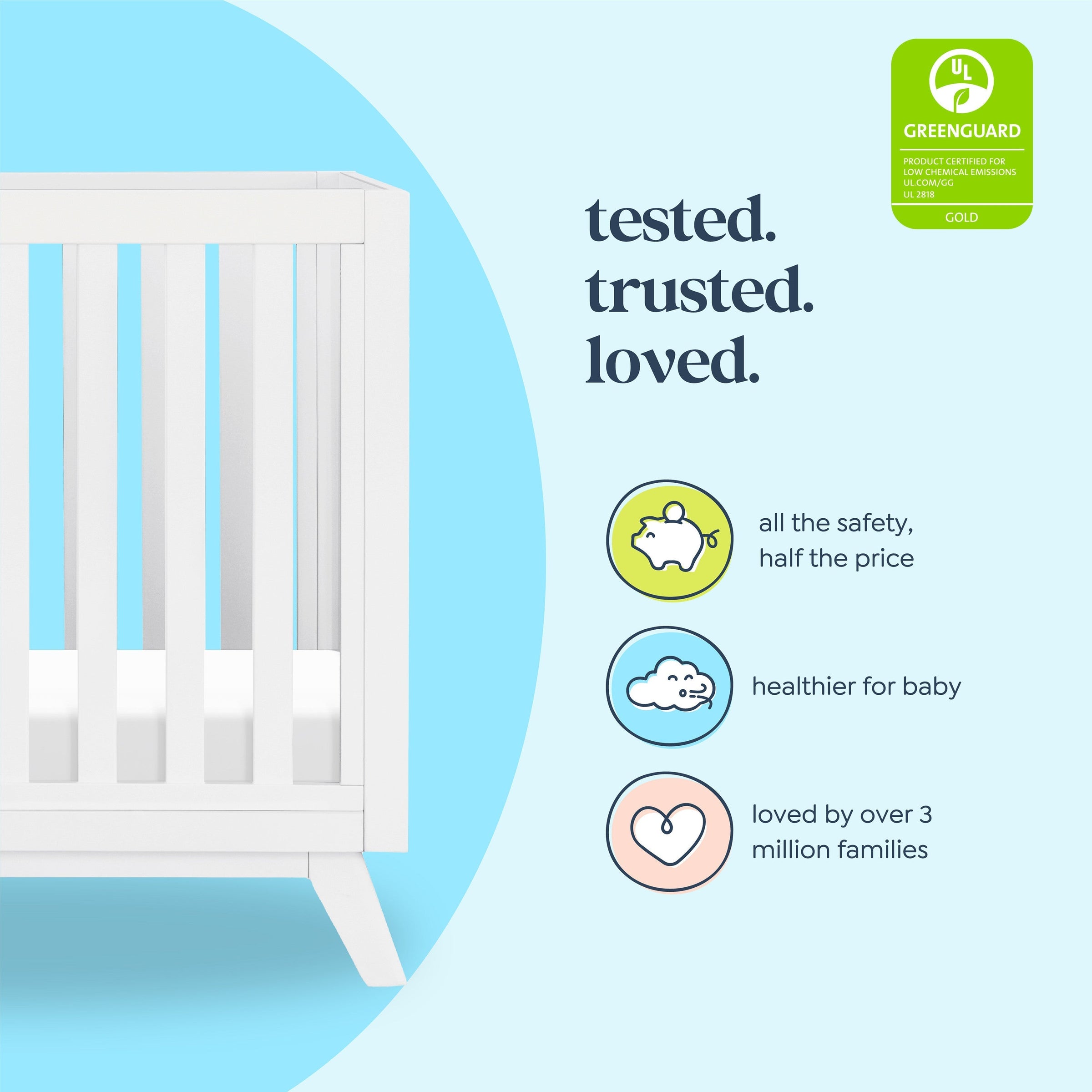 UL

GREENGUARD

PRODUCT CERTIFIED FOR LOW CHEMICAL EMISSIONS UL.COM/GG UL 2818

GOLD

tested.
trusted.
loved.

all the safety, half the price

healthier for baby

loved by over 3 million families